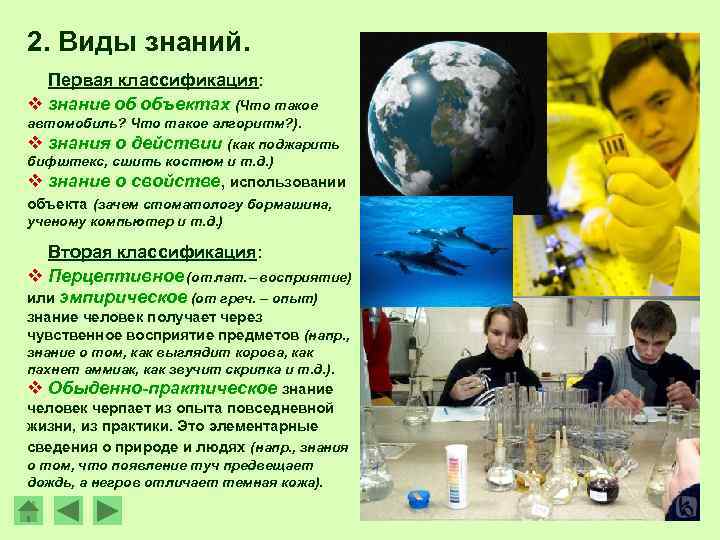 2. Виды знаний.

Первая классификация:

❖ знание об объектах (Что такое автомобиль? Что такое алгоритм?).

❖ знания о действии (как поджарить бифштекс, сшить костюм и т.д.)

❖ знание о свойстве, использовании объекта (зачем стоматологу бормашина, ученому компьютер и т.д.)

Вторая классификация:

❖ Перцептивное (от лат. – восприятие) или эмпирическое (от греч. – опыт) знание человек получает через чувственное восприятие предметов (напр., знание о том, как выглядит корова, как пахнет аммиак, как звучит скрипка и т.д.).

❖ Обыденно-практическое знание человек черпает из опыта повседневной жизни, из практики. Это элементарные сведения о природе и людях (напр., знания о том, что появление туч предвещает дождь, а негров отличает темная кожа).